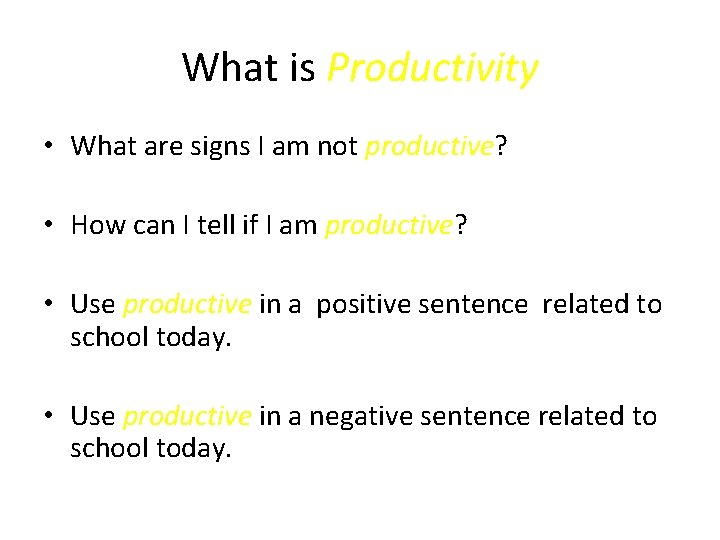 What is Productivity

• What are signs I am not productive?

• How can I tell if I am productive?

• Use productive in a positive sentence related to school today.

• Use productive in a negative sentence related to school today.